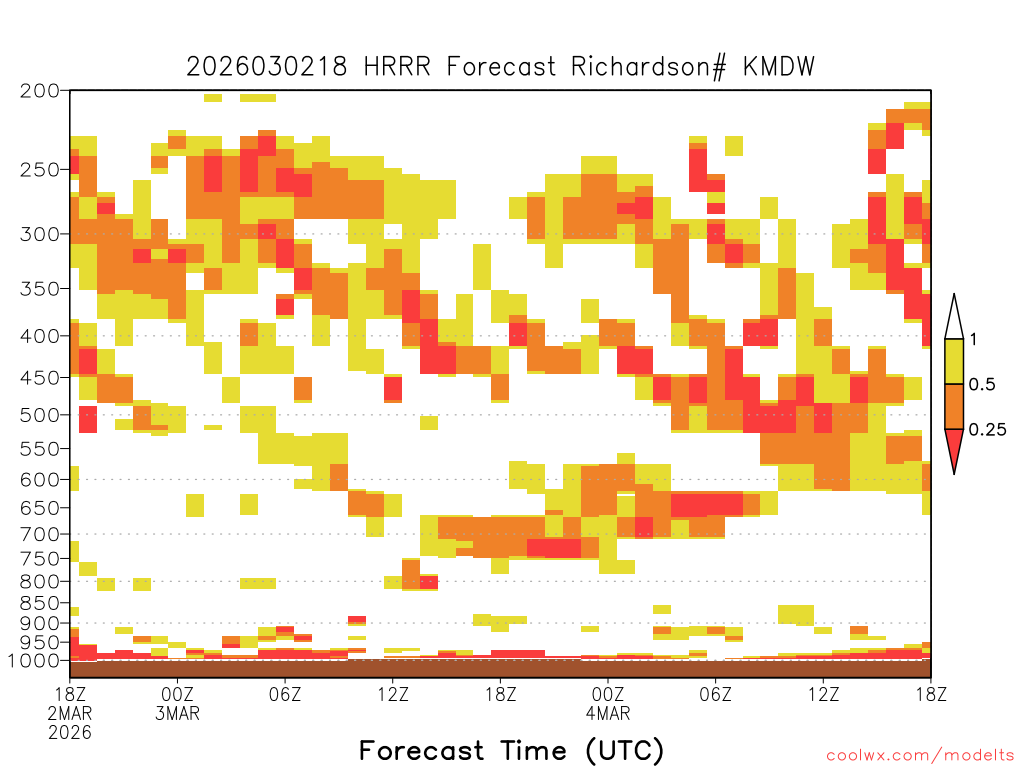 2026030218 HRRR Forecast Richardson# KMDW

200
250
300
350
400
450
500
550
600
650
700
750
800
850
900
950
1000

1
0.5
0.25

18Z 2MAR 2026
00Z 3MAR
06Z
12Z
18Z
00Z 4MAR
06Z
12Z
18Z

Forecast Time (UTC)

coolwx.com/modelts